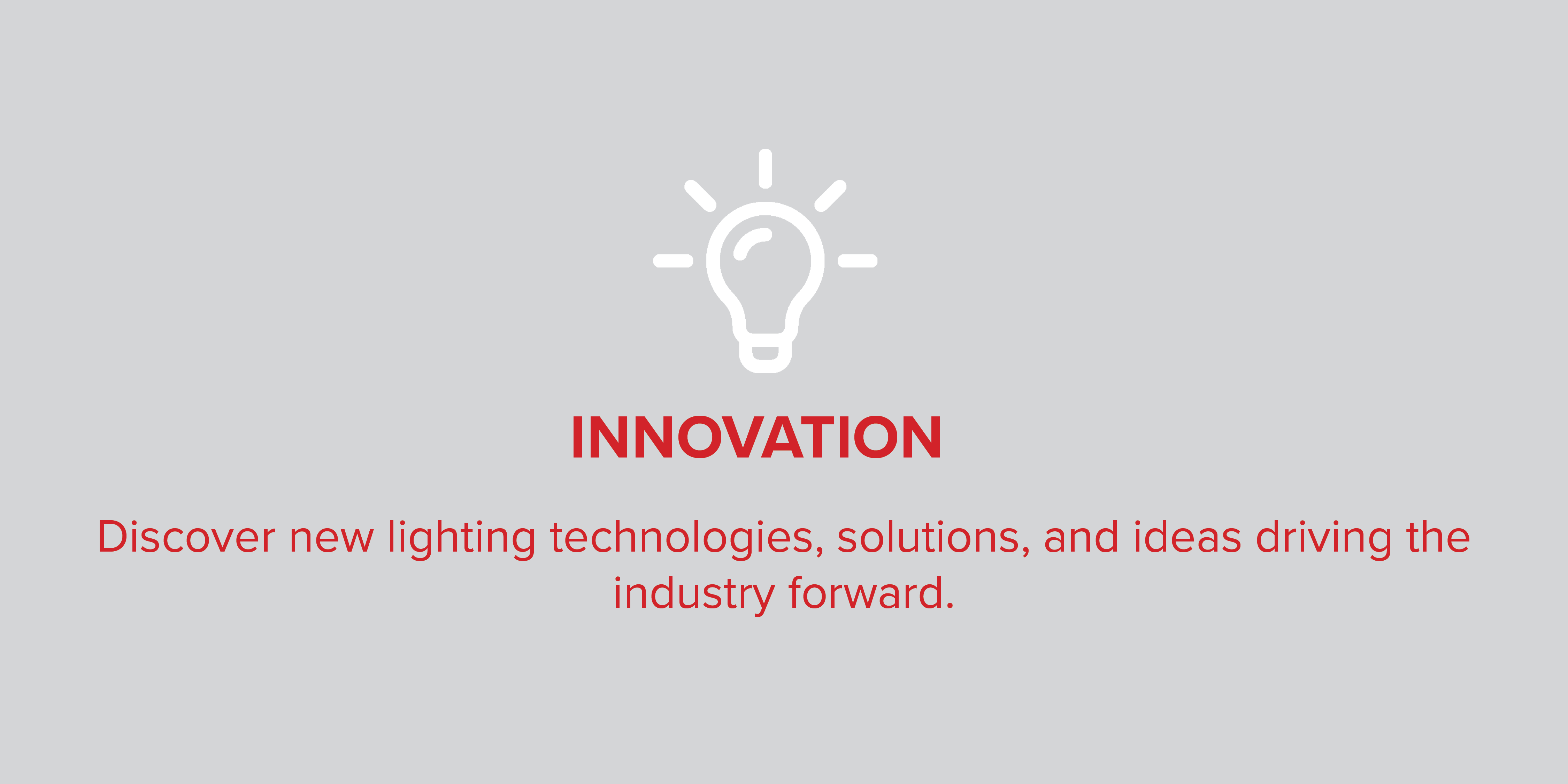 INNOVATION

Discover new lighting technologies, solutions, and ideas driving the industry forward.